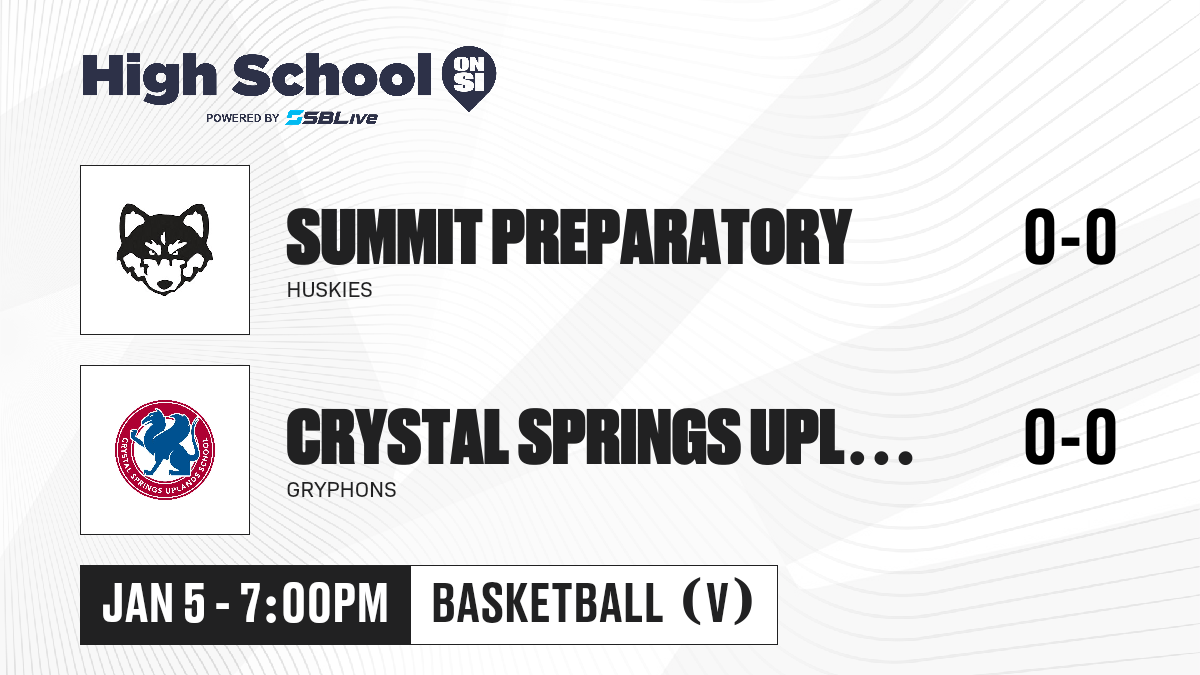 High School ON SI
POWERED BY SBLive

SUMMIT PREPARATORY
HUSKIES
0-0

CRYSTAL SPRINGS UPLANDS SCHOOL

CRYSTAL SPRINGS UPL...
GRYPHONS
0-0

JAN 5 - 7:00PM
BASKETBALL (V)